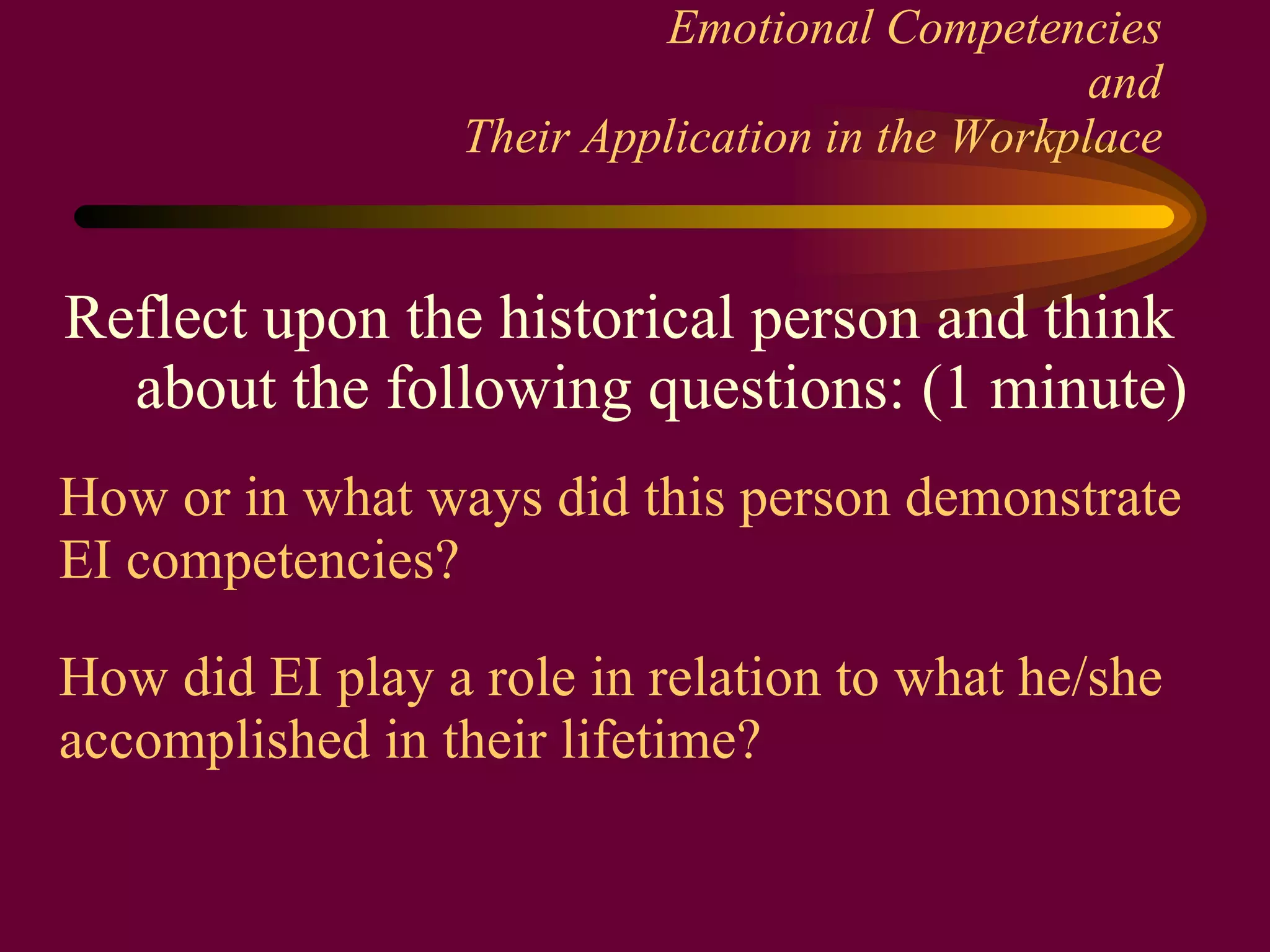 Emotional Competencies
and
Their Application in the Workplace

Reflect upon the historical person and think about the following questions: (1 minute)

How or in what ways did this person demonstrate EI competencies?

How did EI play a role in relation to what he/she accomplished in their lifetime?